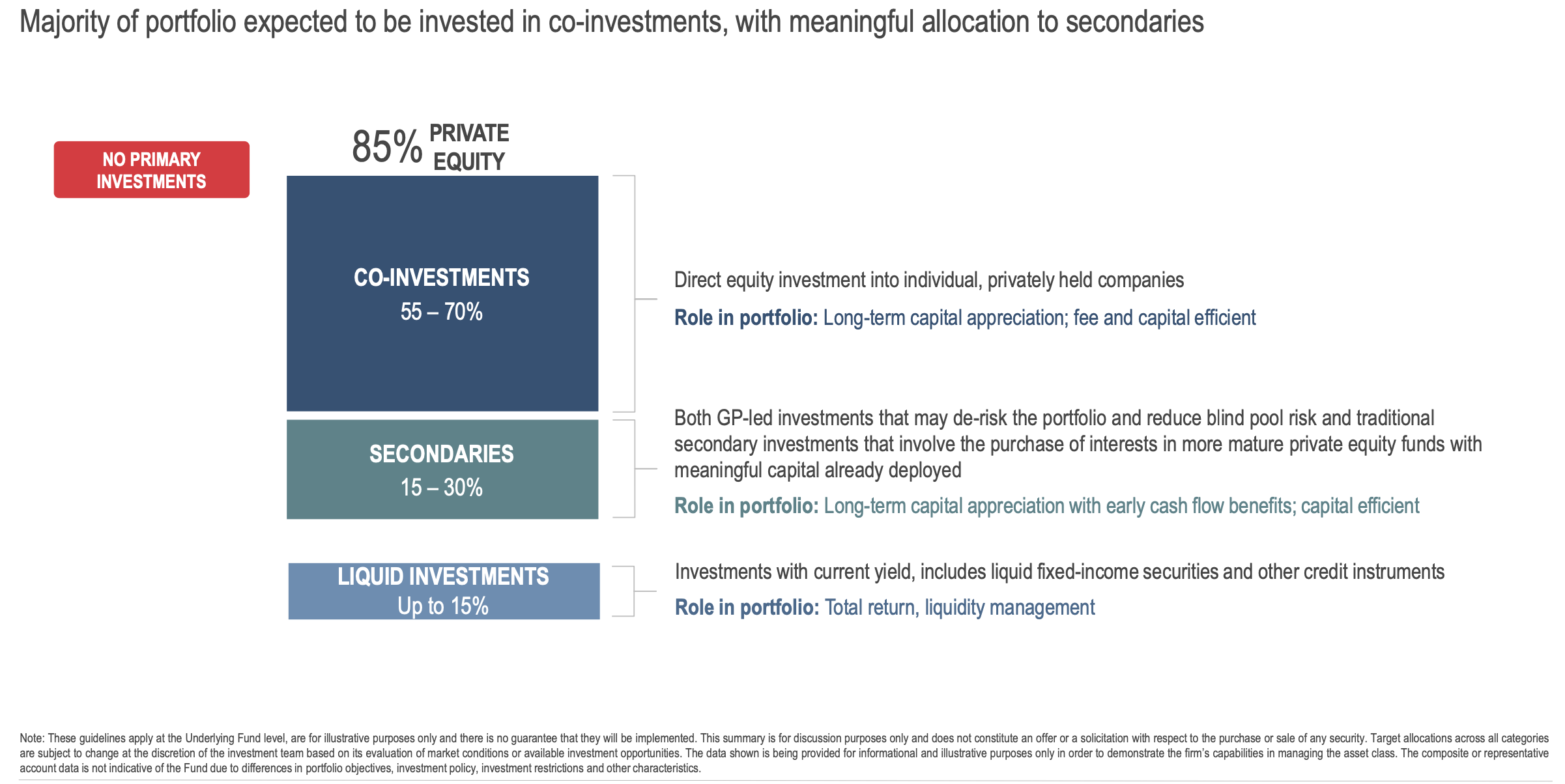 Majority of portfolio expected to be invested in co-investments, with meaningful allocation to secondaries

NO PRIMARY INVESTMENTS

85% PRIVATE EQUITY

CO-INVESTMENTS
55 – 70%

Direct equity investment into individual, privately held companies

Role in portfolio: Long-term capital appreciation; fee and capital efficient

SECONDARIES
15 – 30%

Both GP-led investments that may de-risk the portfolio and reduce blind pool risk and traditional secondary investments that involve the purchase of interests in more mature private equity funds with meaningful capital already deployed

Role in portfolio: Long-term capital appreciation with early cash flow benefits; capital efficient

LIQUID INVESTMENTS
Up to 15%

Investments with current yield, includes liquid fixed-income securities and other credit instruments

Role in portfolio: Total return, liquidity management

Note: These guidelines apply at the Underlying Fund level, are for illustrative purposes only and there is no guarantee that they will be implemented. This summary is for discussion purposes only and does not constitute an offer or a solicitation with respect to the purchase or sale of any security. Target allocations across all categories are subject to change at the discretion of the investment team based on its evaluation of market conditions or available investment opportunities. The data shown is being provided for informational and illustrative purposes only in order to demonstrate the firm's capabilities in managing the asset class. The composite or representative account data is not indicative of the Fund due to differences in portfolio objectives, investment policy, investment restrictions and other characteristics.